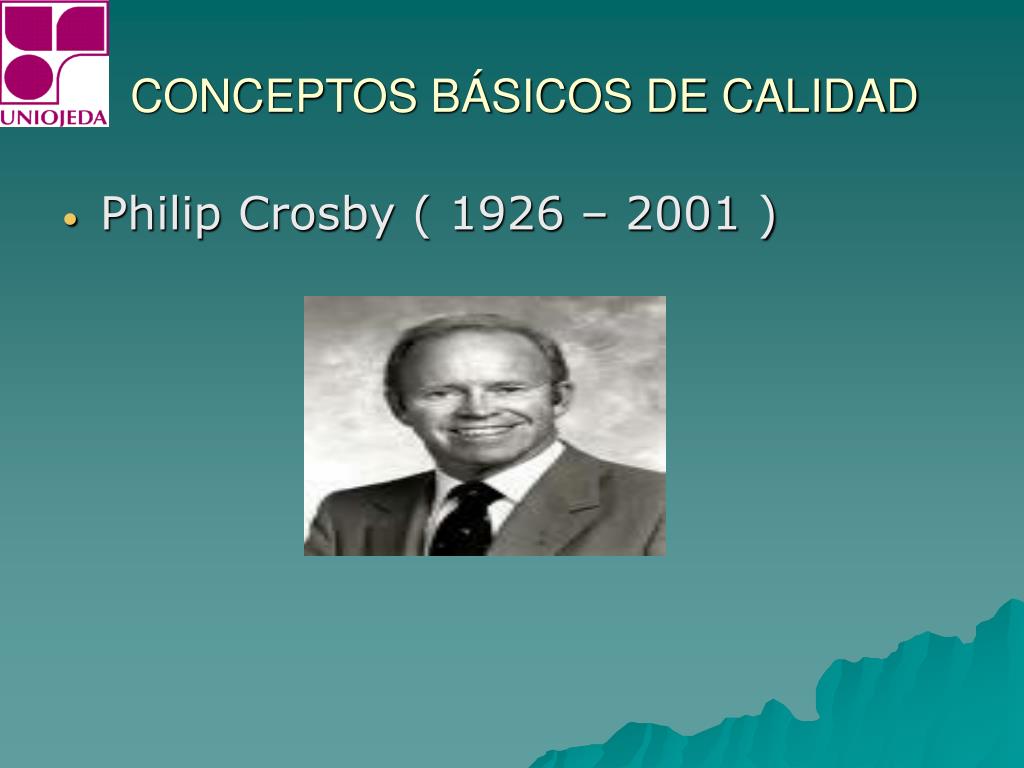 UNIOJEDA

CONCEPTOS BÁSICOS DE CALIDAD

• Philip Crosby ( 1926 – 2001 )